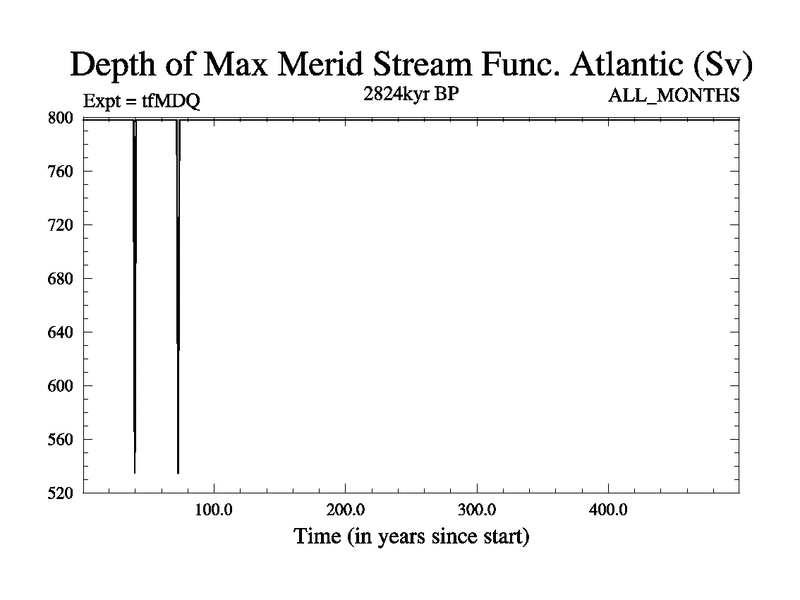 Depth of Max Merid Stream Func. Atlantic (Sv)

Expt = tfMDQ

2824kyr BP

ALL_MONTHS

800
760
720
680
640
600
560
520

100.0
200.0
300.0
400.0

Time (in years since start)